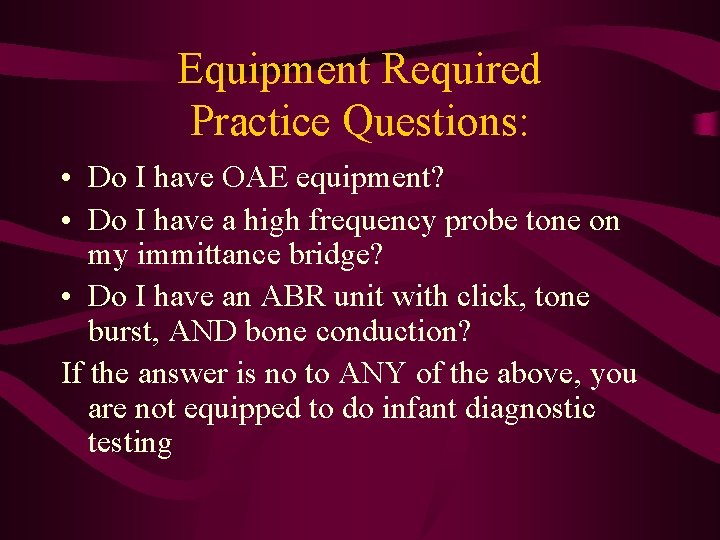 Equipment Required
Practice Questions:

• Do I have OAE equipment?
• Do I have a high frequency probe tone on my immittance bridge?
• Do I have an ABR unit with click, tone burst, AND bone conduction?

If the answer is no to ANY of the above, you are not equipped to do infant diagnostic testing